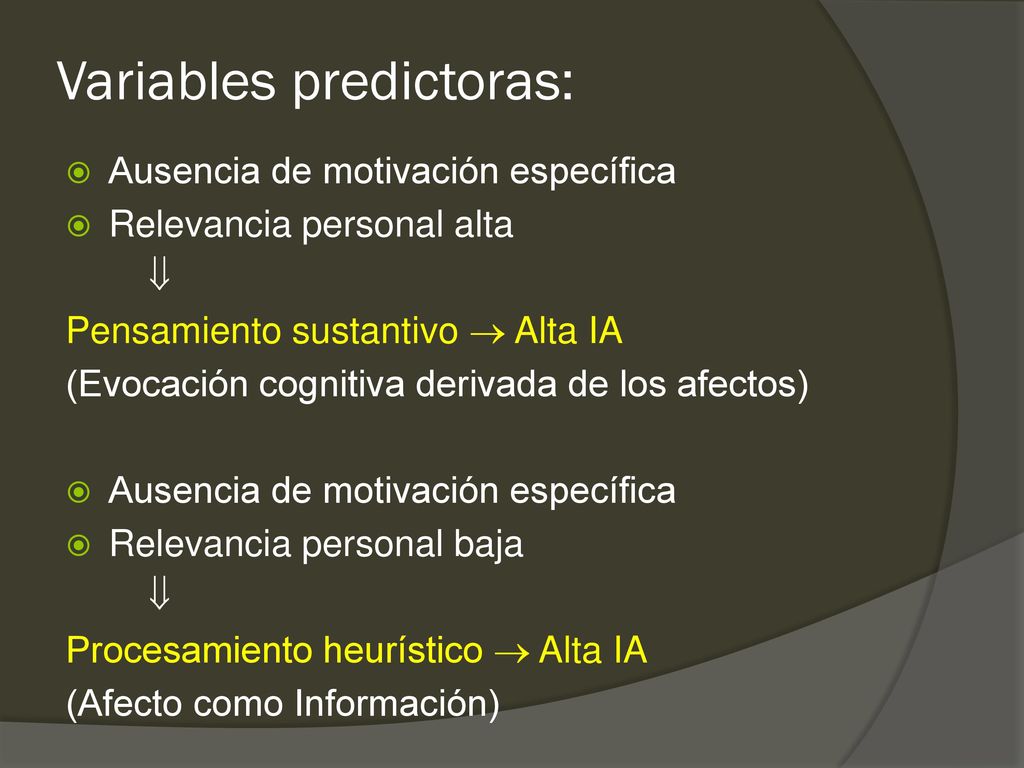 Variables predictoras:

Ausencia de motivación específica
Relevancia personal alta
$\Downarrow$
Pensamiento sustantivo $\rightarrow$ Alta IA
(Evocación cognitiva derivada de los afectos)

Ausencia de motivación específica
Relevancia personal baja
$\Downarrow$
Procesamiento heurístico $\rightarrow$ Alta IA
(Afecto como Información)